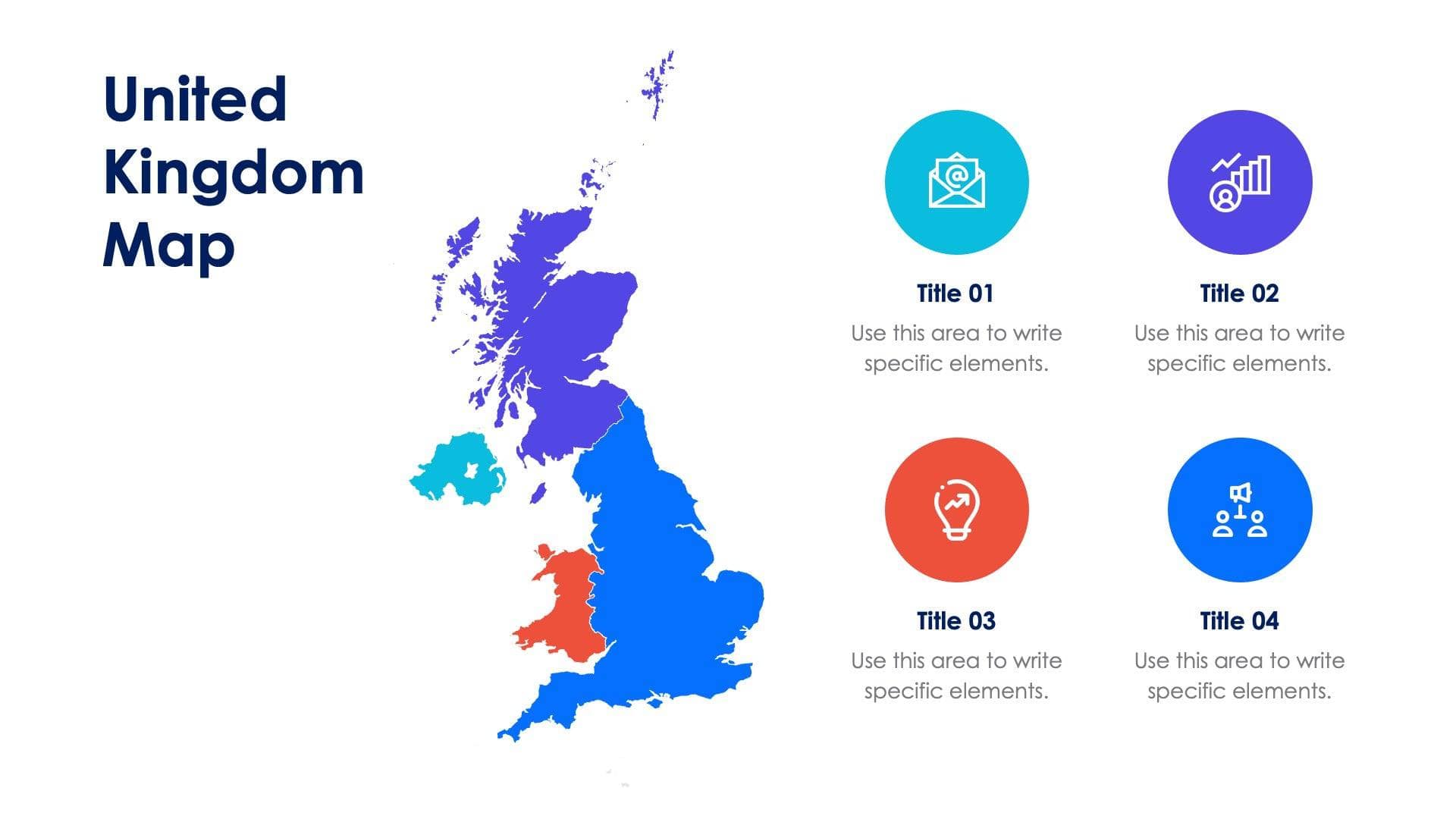 United Kingdom Map

Title 01
Use this area to write specific elements.

Title 02
Use this area to write specific elements.

Title 03
Use this area to write specific elements.

Title 04
Use this area to write specific elements.